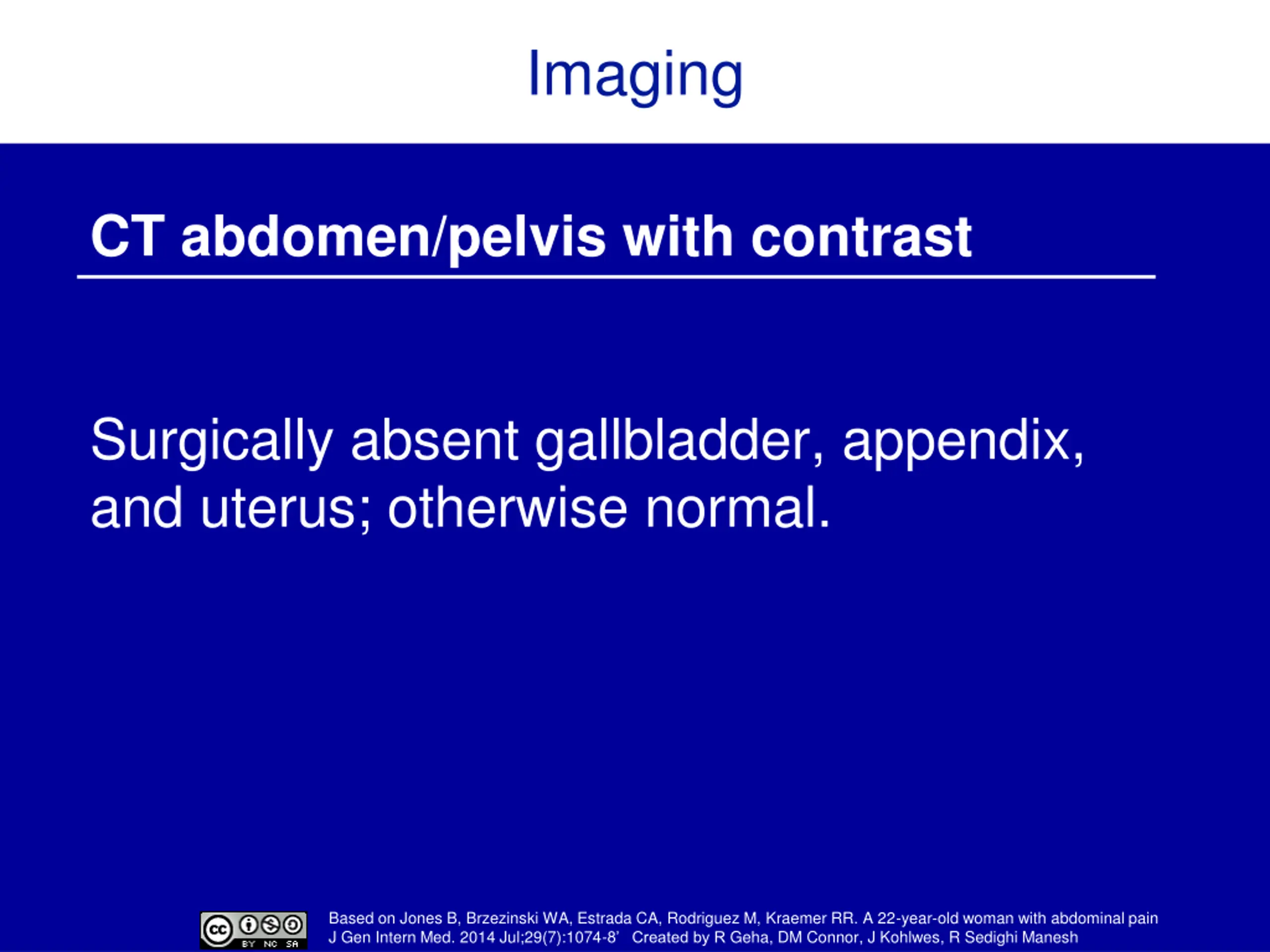 Imaging

CT abdomen/pelvis with contrast

Surgically absent gallbladder, appendix, and uterus; otherwise normal.

cc BY NC SA

Based on Jones B, Brzezinski WA, Estrada CA, Rodriguez M, Kraemer RR. A 22-year-old woman with abdominal pain J Gen Intern Med. 2014 Jul;29(7):1074-8' Created by R Geha, DM Connor, J Kohlwes, R Sedighi Manesh